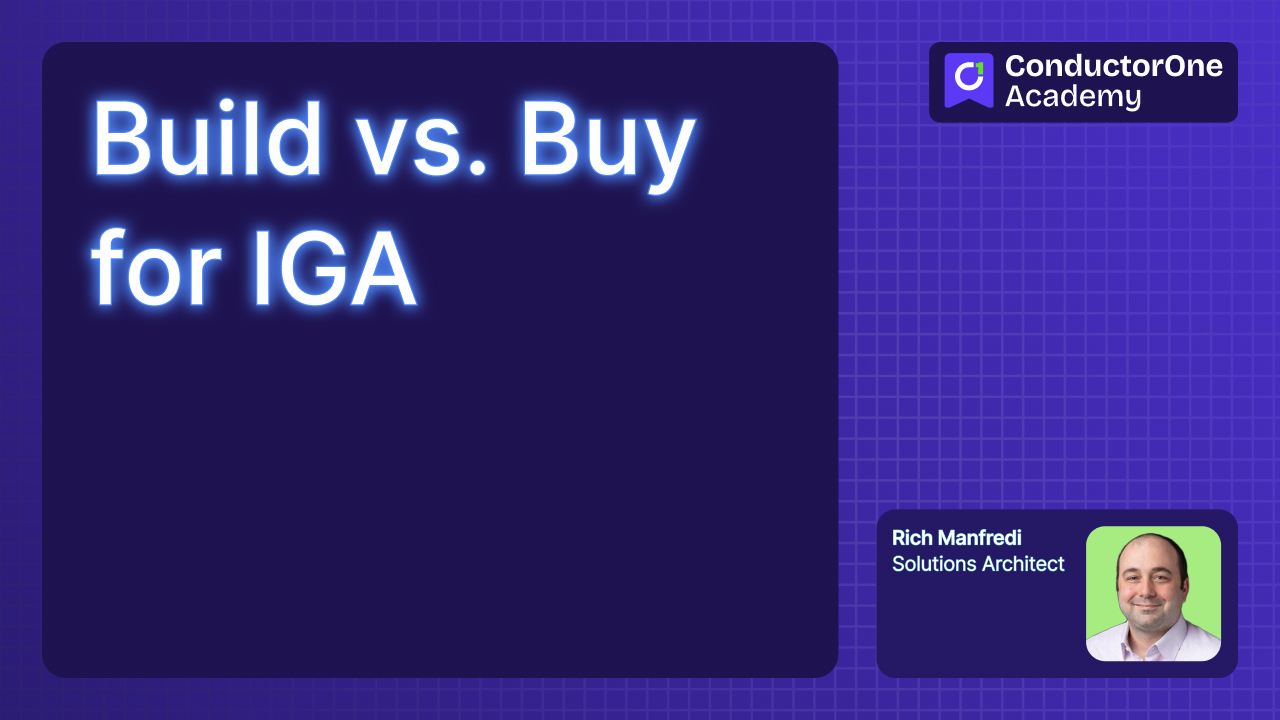 Build vs. Buy for IGA

ConductorOne Academy

Rich Manfredi
Solutions Architect